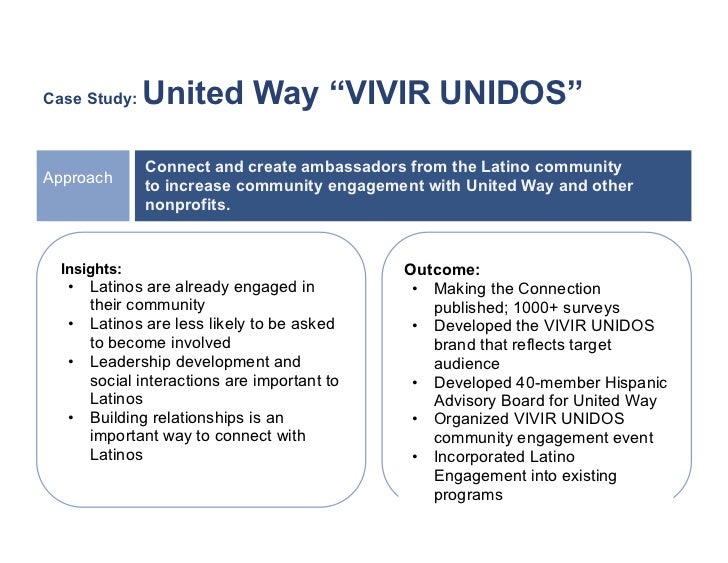 Case Study: United Way “VIVIR UNIDOS”

Approach

Connect and create ambassadors from the Latino community to increase community engagement with United Way and other nonprofits.

Insights:
• Latinos are already engaged in their community
• Latinos are less likely to be asked to become involved
• Leadership development and social interactions are important to Latinos
• Building relationships is an important way to connect with Latinos

Outcome:
• Making the Connection published; 1000+ surveys
• Developed the VIVIR UNIDOS brand that reflects target audience
• Developed 40-member Hispanic Advisory Board for United Way
• Organized VIVIR UNIDOS community engagement event
• Incorporated Latino Engagement into existing programs